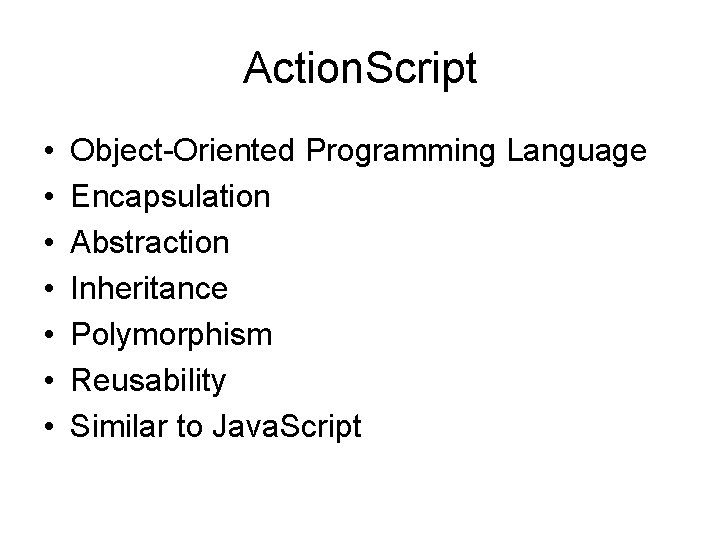 ActionScript

• Object-Oriented Programming Language
• Encapsulation
• Abstraction
• Inheritance
• Polymorphism
• Reusability
• Similar to JavaScript